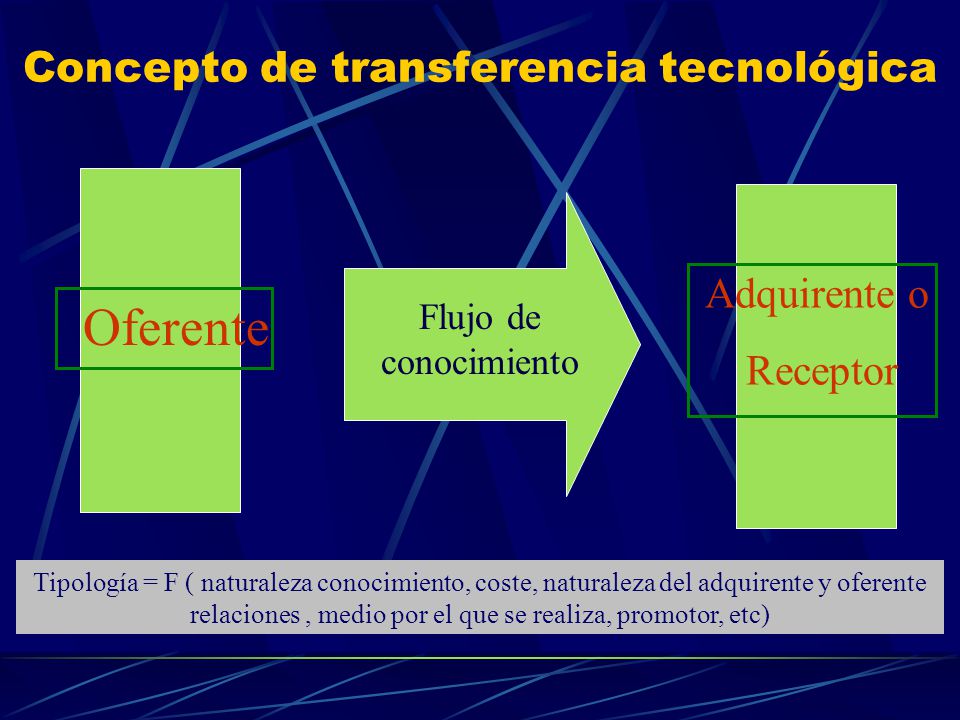 Concepto de transferencia tecnológica

Oferente

Flujo de conocimiento

Adquirente o Receptor

Tipología = F ( naturaleza conocimiento, coste, naturaleza del adquirente y oferente relaciones , medio por el que se realiza, promotor, etc)